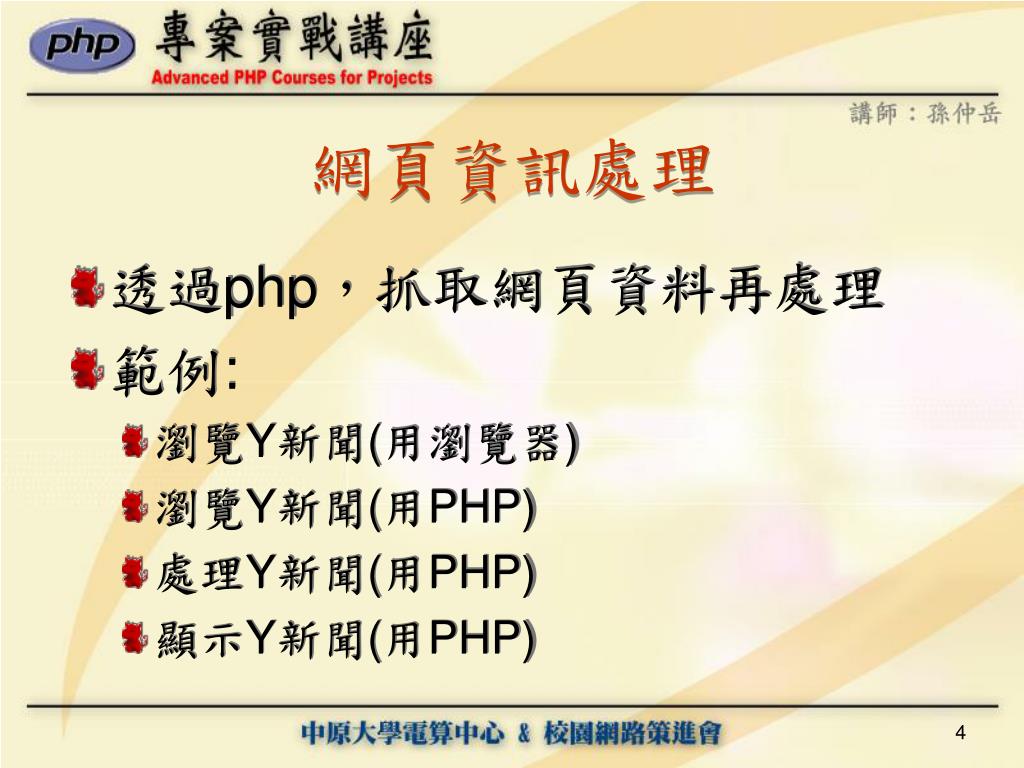 php 專案實戰講座
Advanced PHP Courses for Projects

講師：孫仲岳

網頁資訊處理

透過php，抓取網頁資料再處理

範例:

瀏覽Y新聞(用瀏覽器)

瀏覽Y新聞(用PHP)

處理Y新聞(用PHP)

顯示Y新聞(用PHP)

中原大學電算中心 & 校園網路策進會

4